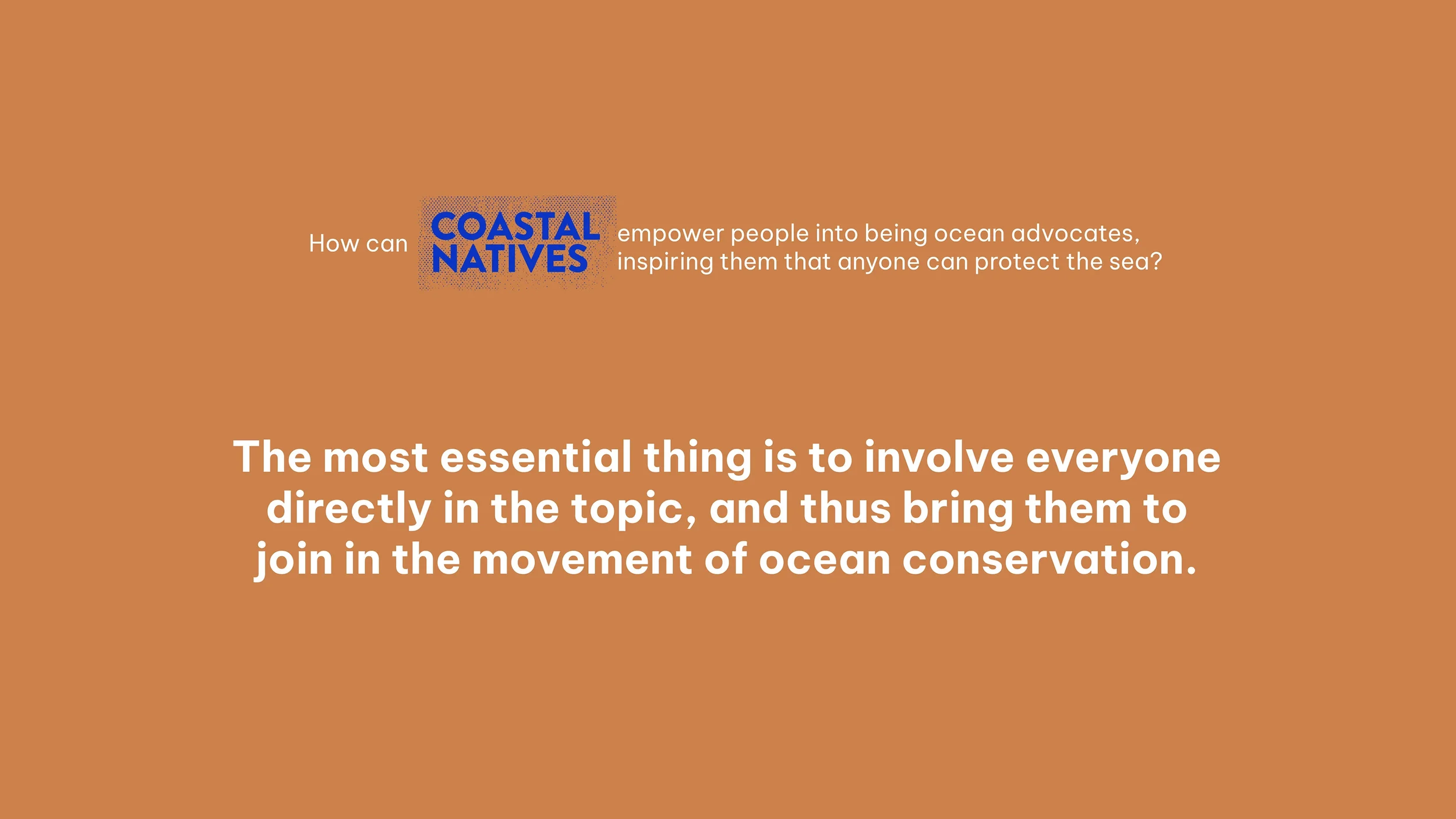 How can COASTAL NATIVES empower people into being ocean advocates, inspiring them that anyone can protect the sea?

The most essential thing is to involve everyone directly in the topic, and thus bring them to join in the movement of ocean conservation.